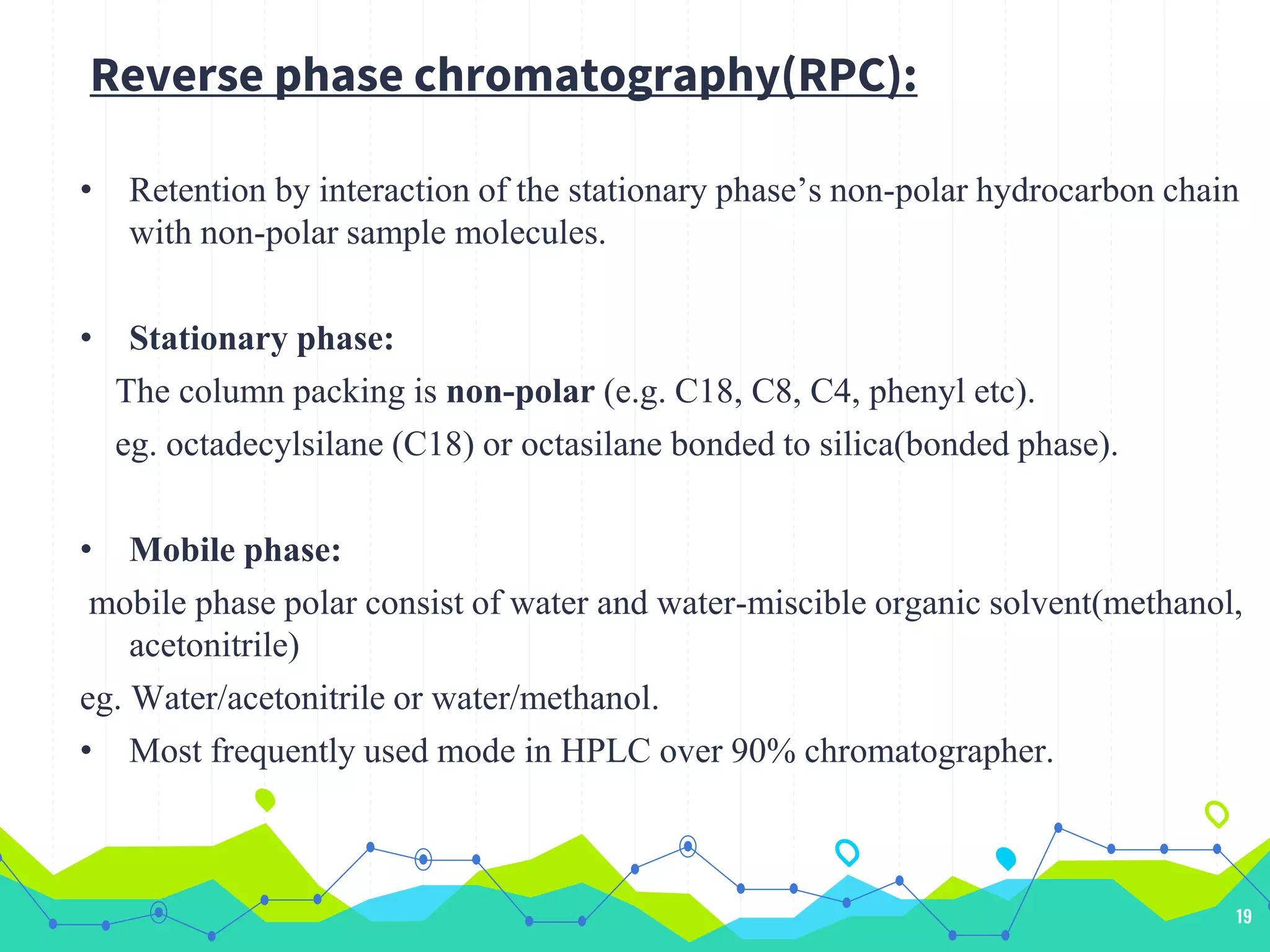 Reverse phase chromatography(RPC):

• Retention by interaction of the stationary phase's non-polar hydrocarbon chain with non-polar sample molecules.

• Stationary phase:
The column packing is non-polar (e.g. C18, C8, C4, phenyl etc).
eg. octadecylsilane (C18) or octasilane bonded to silica(bonded phase).

• Mobile phase:
mobile phase polar consist of water and water-miscible organic solvent(methanol, acetonitrile)
eg. Water/acetonitrile or water/methanol.
• Most frequently used mode in HPLC over 90% chromatographer.

19